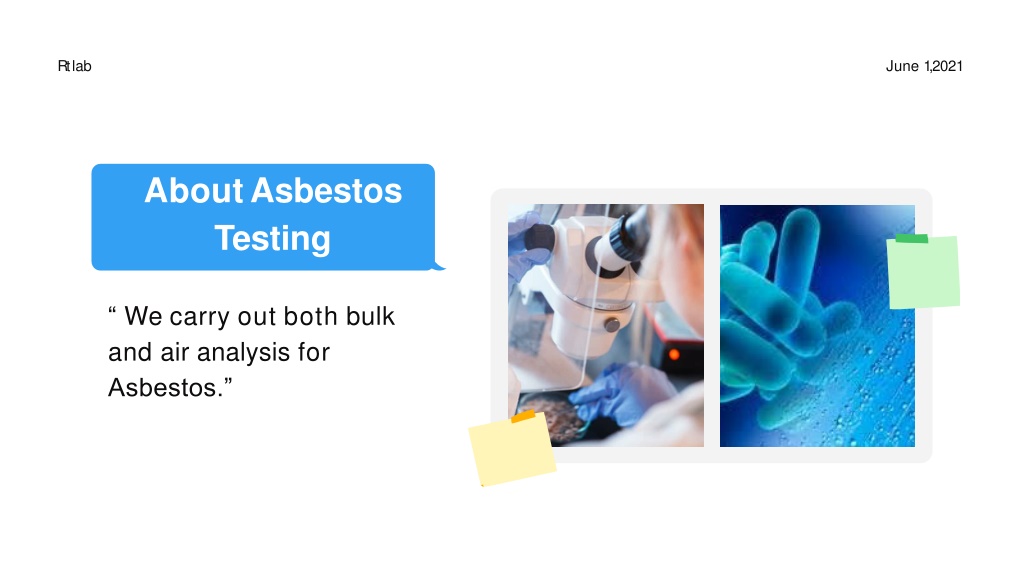 Rtlab

June 1,2021

About Asbestos Testing

“ We carry out both bulk and air analysis for Asbestos.”